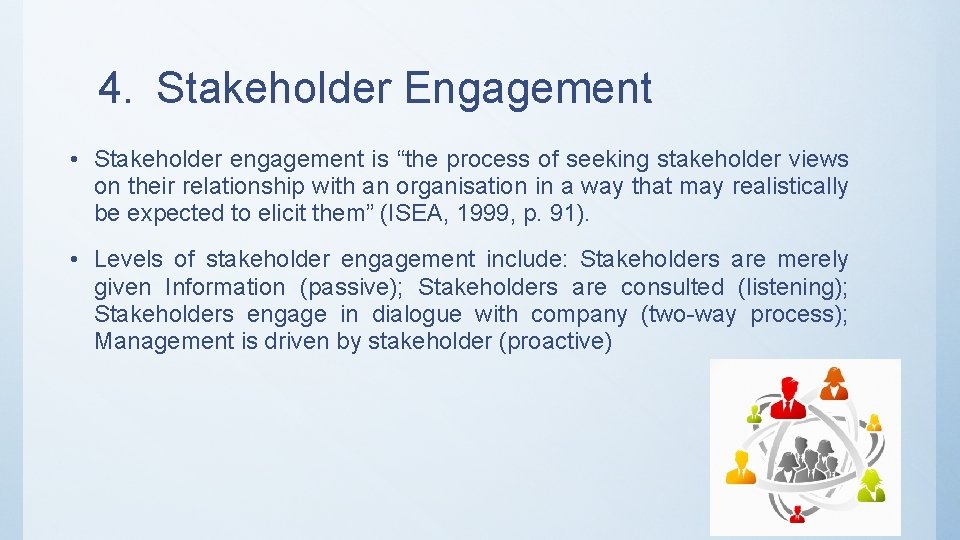 4. Stakeholder Engagement

• Stakeholder engagement is “the process of seeking stakeholder views on their relationship with an organisation in a way that may realistically be expected to elicit them” (ISEA, 1999, p. 91).

• Levels of stakeholder engagement include: Stakeholders are merely given Information (passive); Stakeholders are consulted (listening); Stakeholders engage in dialogue with company (two-way process); Management is driven by stakeholder (proactive)